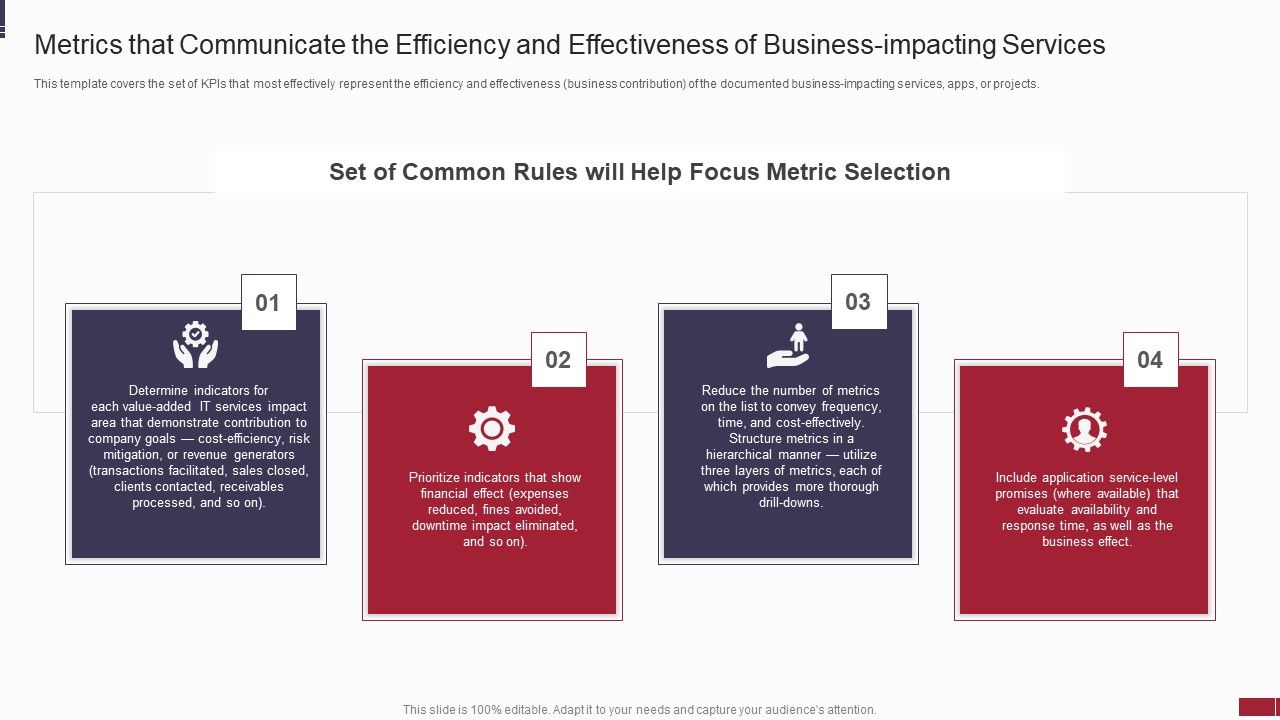 Metrics that Communicate the Efficiency and Effectiveness of Business-impacting Services

This template covers the set of KPIs that most effectively represent the efficiency and effectiveness (business contribution) of the documented business-impacting services, apps, or projects.

Set of Common Rules will Help Focus Metric Selection

01

Determine indicators for each value-added IT services impact area that demonstrate contribution to company goals — cost-efficiency, risk mitigation, or revenue generators (transactions facilitated, sales closed, clients contacted, receivables processed, and so on).

02

Prioritize indicators that show financial effect (expenses reduced, fines avoided, downtime impact eliminated, and so on).

03

Reduce the number of metrics on the list to convey frequency, time, and cost-effectively. Structure metrics in a hierarchical manner — utilize three layers of metrics, each of which provides more thorough drill-downs.

04

Include application service-level promises (where available) that evaluate availability and response time, as well as the business effect.

This slide is 100% editable. Adapt it to your needs and capture your audience's attention.